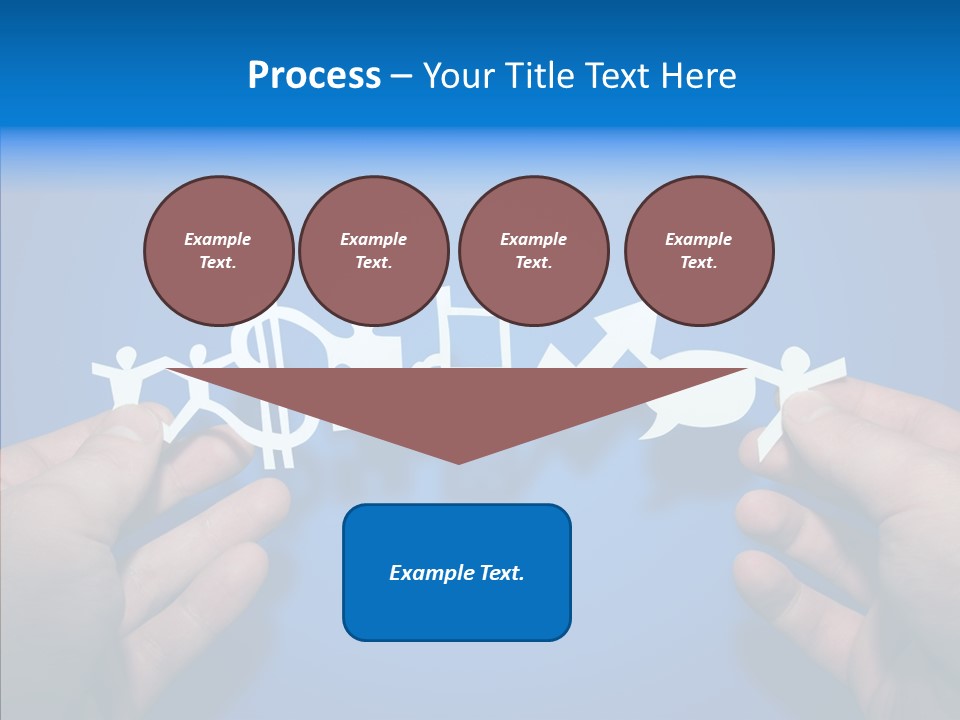 Process – Your Title Text Here

Example Text.

Example Text.

Example Text.

Example Text.

Example Text.